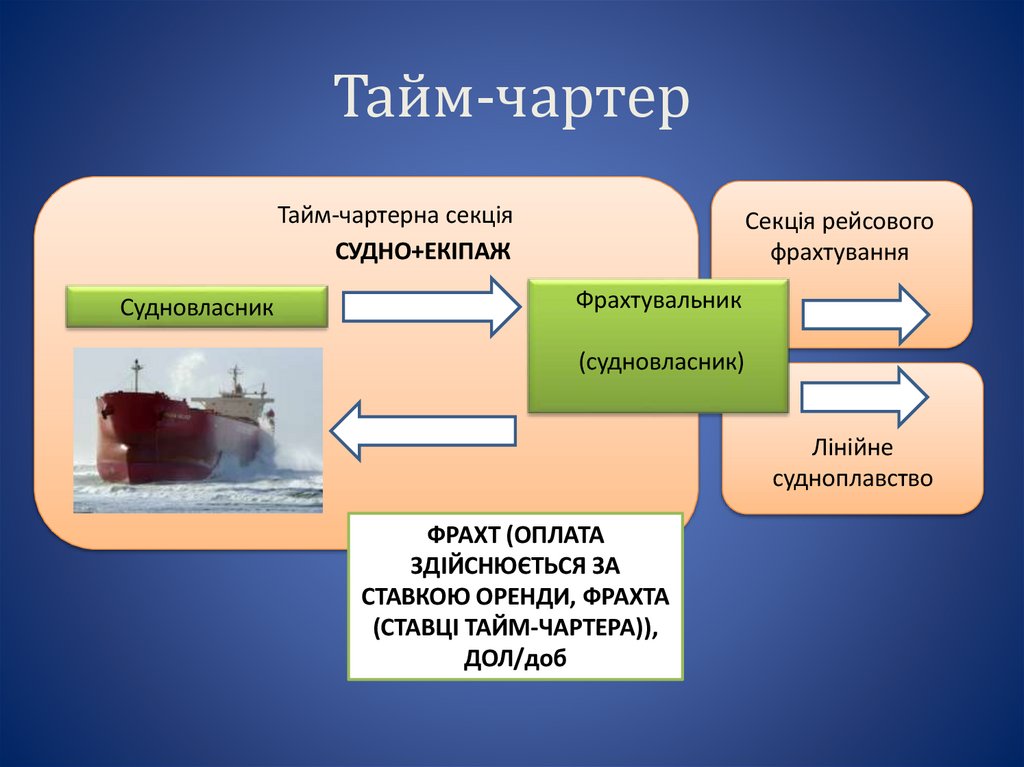 Тайм-чартер

Тайм-чартерна секція

СУДНО+ЕКІПАЖ

Судновласник

Фрахтувальник

(судновласник)

Секція рейсового фрахтування

Лінійне судноплавство

ФРАХТ (ОПЛАТА ЗДІЙСНЮЄТЬСЯ ЗА СТАВКОЮ ОРЕНДИ, ФРАХТА (СТАВЦІ ТАЙМ-ЧАРТЕРА)), ДОЛ/доб